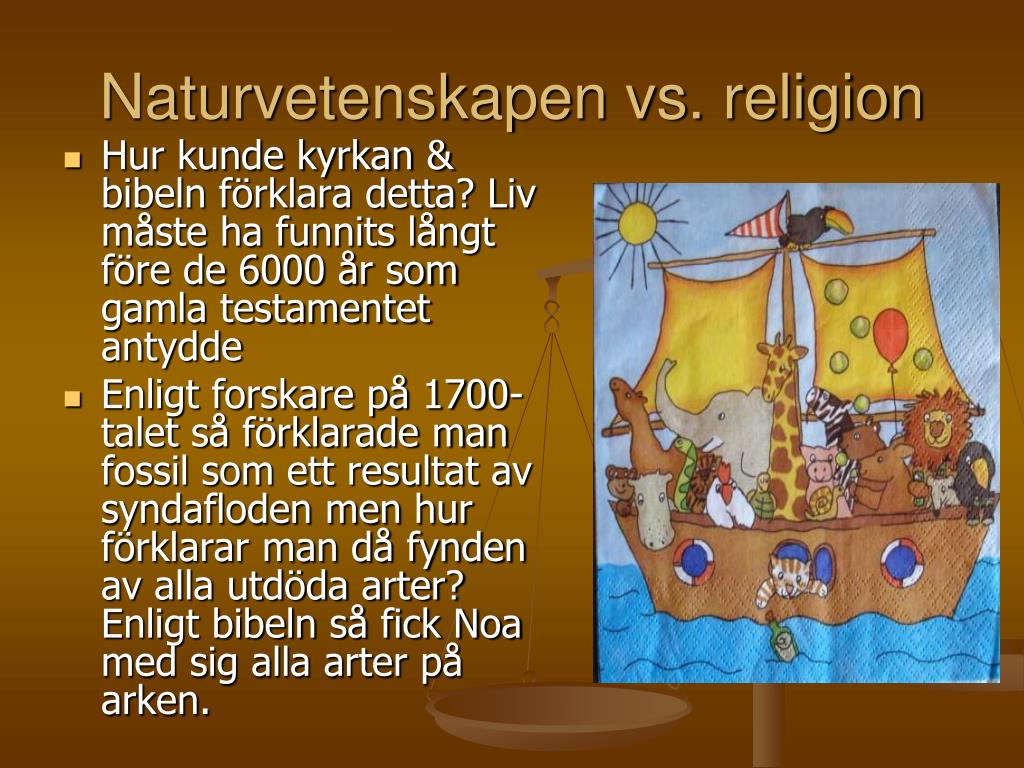 Naturvetenskapen vs. religion

- Hur kunde kyrkan & bibeln förklara detta? Liv måste ha funnits långt före de 6000 år som gamla testamentet antydde
- Enligt forskare på 1700-talet så förklarade man fossil som ett resultat av syndafloden men hur förklarar man då fynden av alla utdöda arter? Enligt bibeln så fick Noa med sig alla arter på arken.